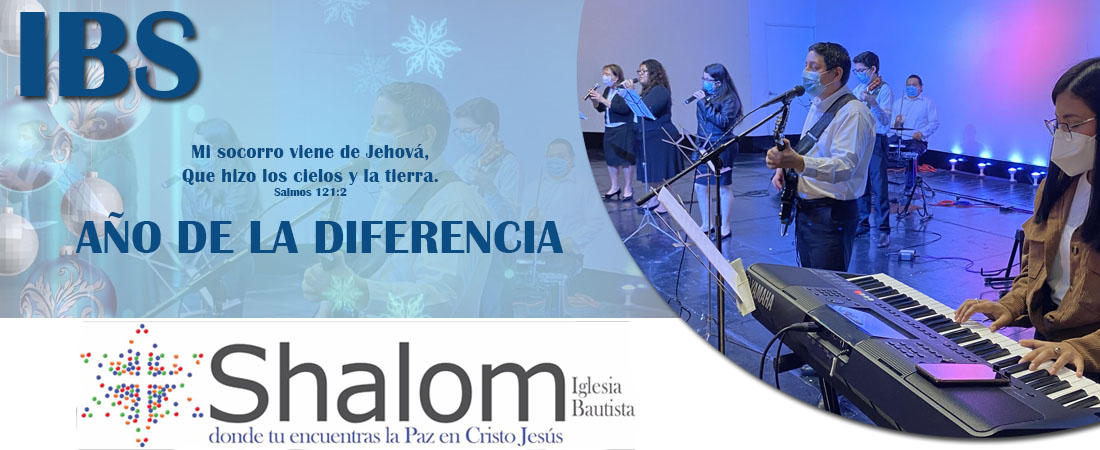 IBS

Mi socorro viene de Jehová,
Que hizo los cielos y la tierra.
Salmos 121:2

AÑO DE LA DIFERENCIA

YAMAHA

Shalom Iglesia Bautista
donde tu encuentras la Paz en Cristo Jesús